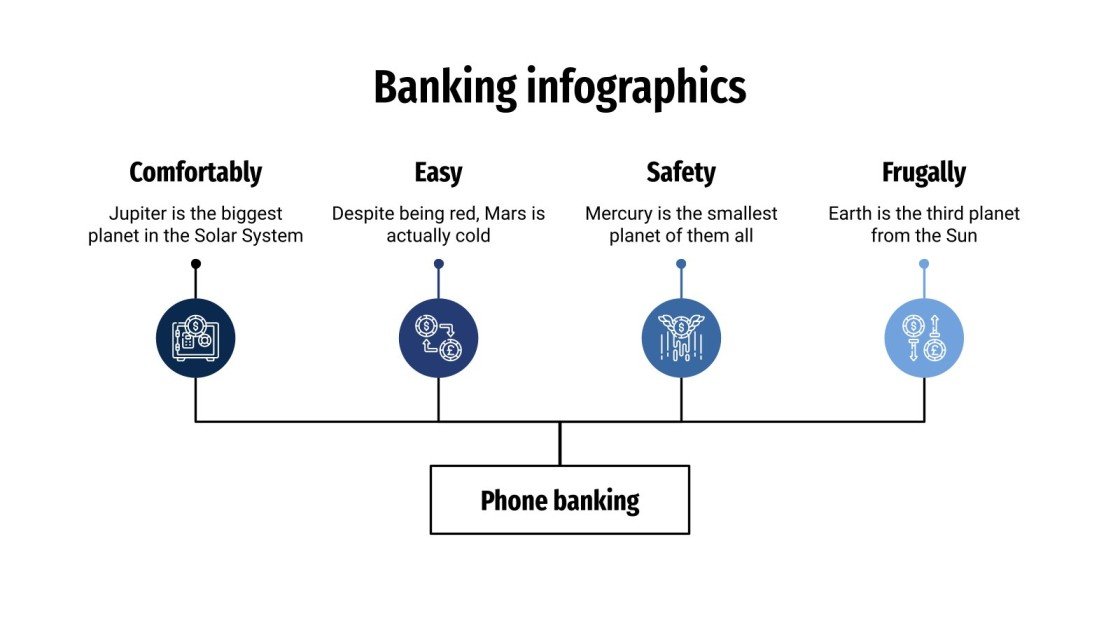 Banking infographics

Comfortably

Jupiter is the biggest planet in the Solar System

Easy

Despite being red, Mars is actually cold

Safety

Mercury is the smallest planet of them all

Frugally

Earth is the third planet from the Sun

Phone banking